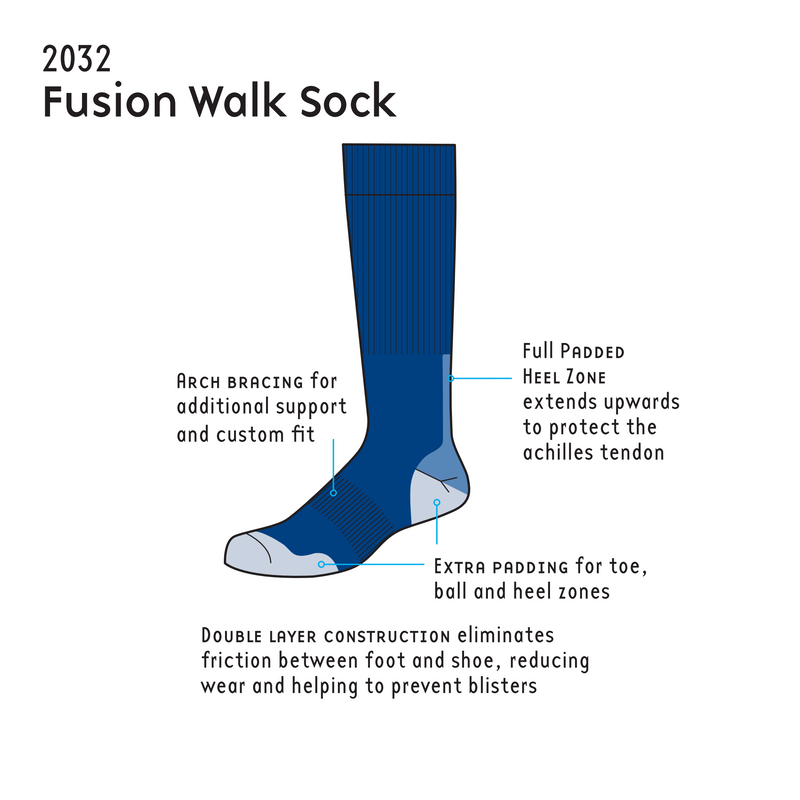 2032
Fusion Walk Sock

Arch bracing for additional support and custom fit

Full Padded Heel Zone extends upwards to protect the achilles tendon

Extra padding for toe, ball and heel zones

Double layer construction eliminates friction between foot and shoe, reducing wear and helping to prevent blisters